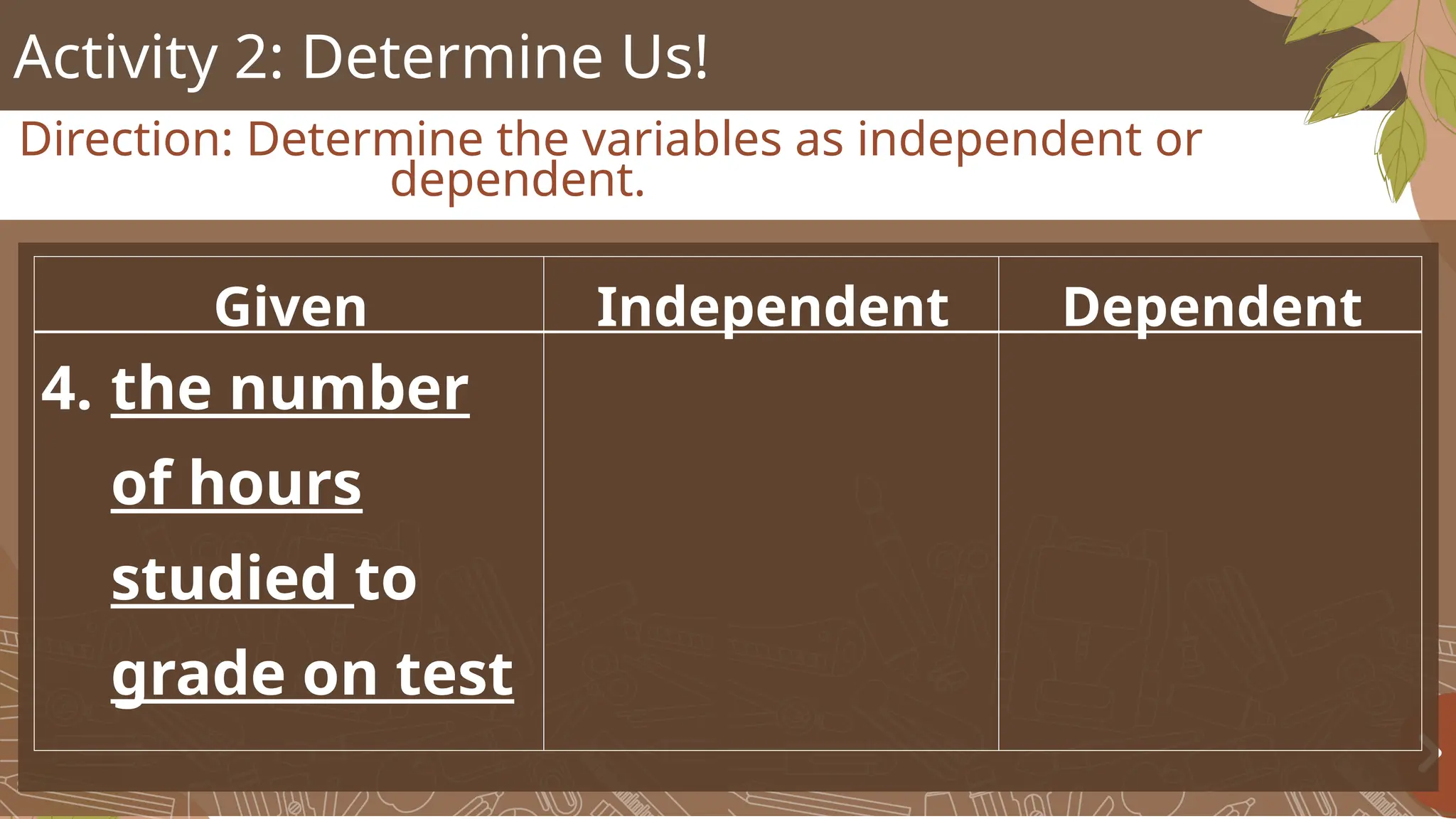 Activity 2: Determine Us!

Direction: Determine the variables as independent or dependent.

| Given | Independent | Dependent |
|---|---|---|
| 4. the number of hours studied to grade on test | | |